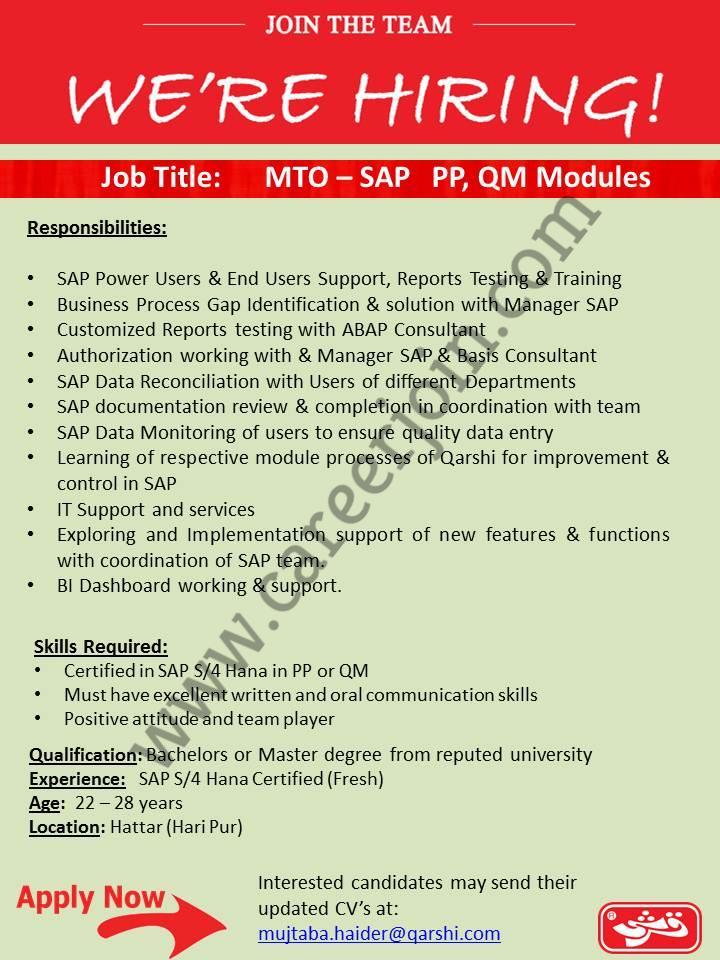 JOIN THE TEAM

WE'RE HIRING!

Job Title: MTO – SAP PP, QM Modules

Responsibilities:

• SAP Power Users & End Users Support, Reports Testing & Training
• Business Process Gap Identification & solution with Manager SAP
• Customized Reports testing with ABAP Consultant
• Authorization working with & Manager SAP & Basis Consultant
• SAP Data Reconciliation with Users of different Departments
• SAP documentation review & completion in coordination with team
• SAP Data Monitoring of users to ensure quality data entry
• Learning of respective module processes of Qarshi for improvement & control in SAP
• IT Support and services
• Exploring and Implementation support of new features & functions with coordination of SAP team.
• BI Dashboard working & support.

www.careerjoin.com

Skills Required:
• Certified in SAP S/4 Hana in PP or QM
• Must have excellent written and oral communication skills
• Positive attitude and team player

Qualification: Bachelors or Master degree from reputed university
Experience: SAP S/4 Hana Certified (Fresh)
Age: 22 – 28 years
Location: Hattar (Hari Pur)

Apply Now

Interested candidates may send their updated CV's at:
mujtaba.haider@qarshi.com

قرشی